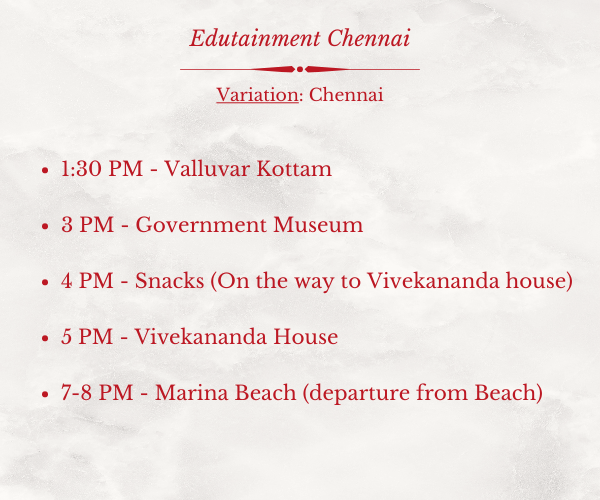 Edutainment Chennai

Variation: Chennai

- 1:30 PM - Valluvar Kottam
- 3 PM - Government Museum
- 4 PM - Snacks (On the way to Vivekananda house)
- 5 PM - Vivekananda House
- 7-8 PM - Marina Beach (departure from Beach)